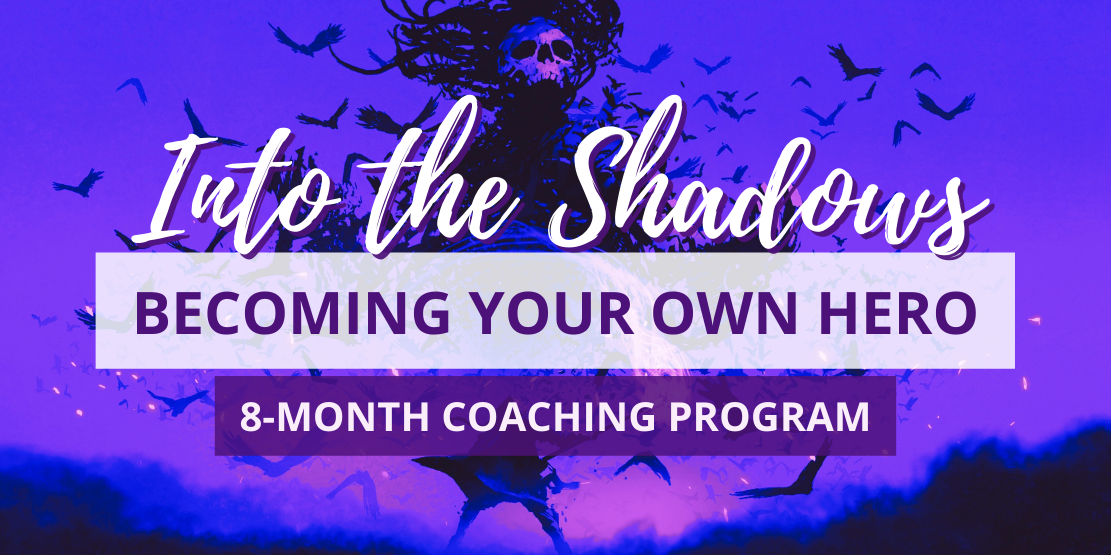 Into the Shadows

BECOMING YOUR OWN HERO

8-MONTH COACHING PROGRAM